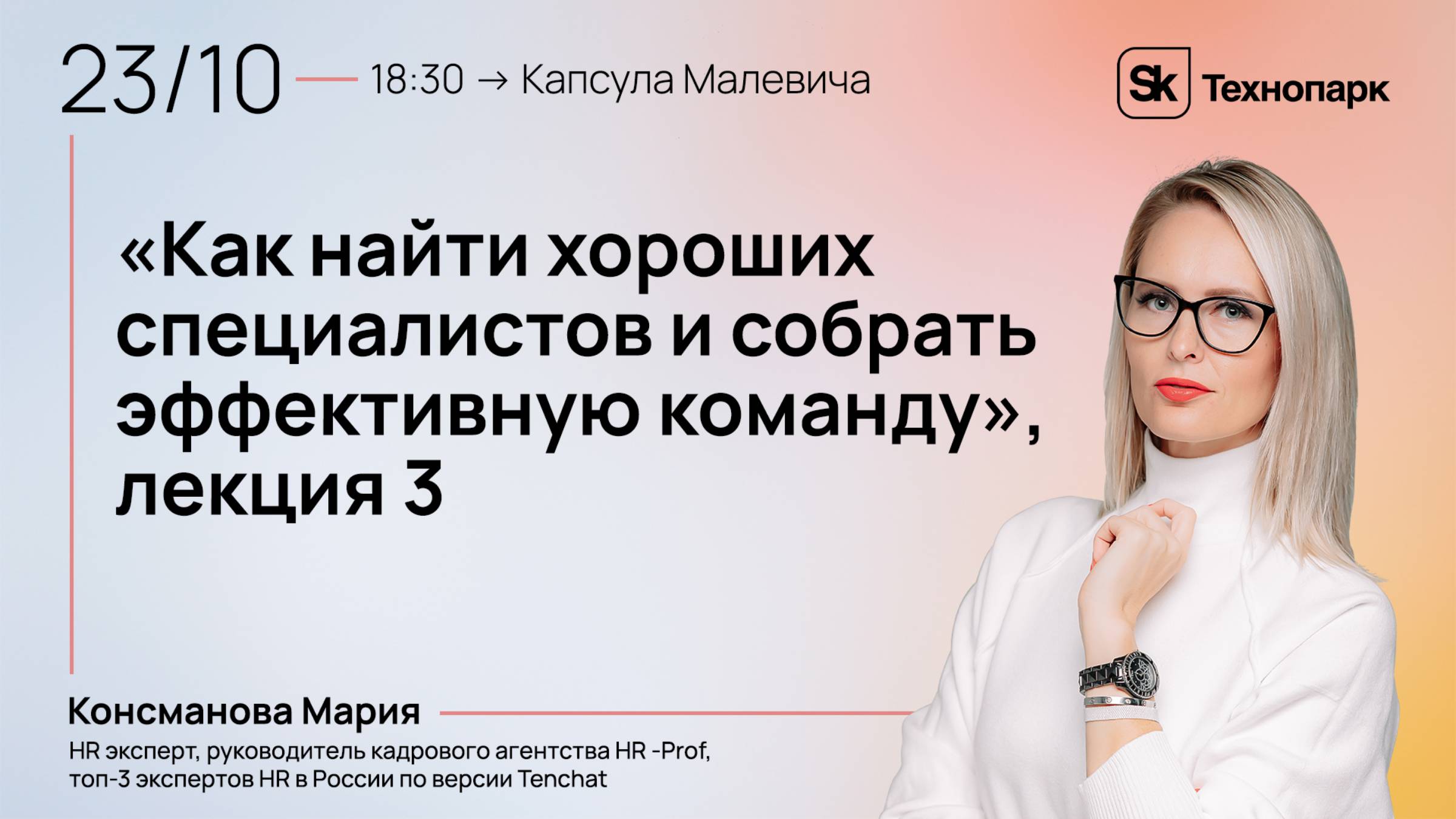 23/10 18:30 → Капсула Малевича

Sk Технопарк

«Как найти хороших специалистов и собрать эффективную команду», лекция 3

Консманова Мария

HR эксперт, руководитель кадрового агентства HR -Prof, топ-3 экспертов HR в России по версии Tenchat